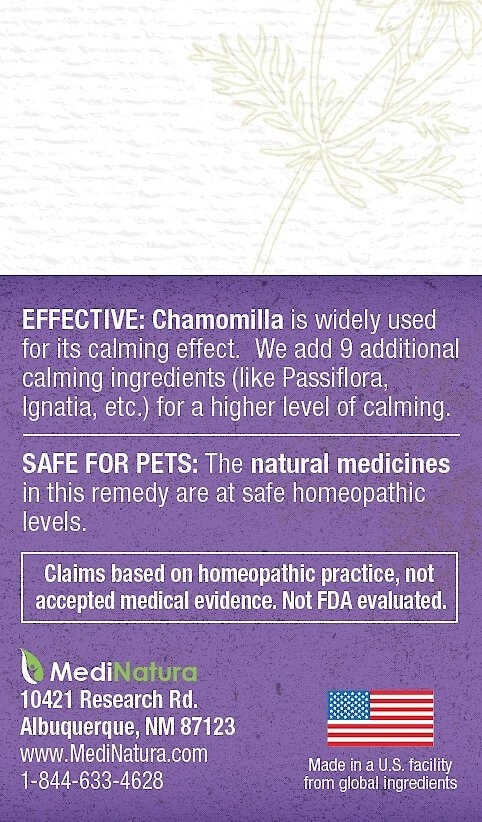 EFFECTIVE: Chamomilla is widely used for its calming effect. We add 9 additional calming ingredients (like Passiflora, Ignatia, etc.) for a higher level of calming.

SAFE FOR PETS: The natural medicines in this remedy are at safe homeopathic levels.

Claims based on homeopathic practice, not accepted medical evidence. Not FDA evaluated.

MediNatura
10421 Research Rd.
Albuquerque, NM 87123
www.MediNatura.com
1-844-633-4628

Made in a U.S. facility from global ingredients